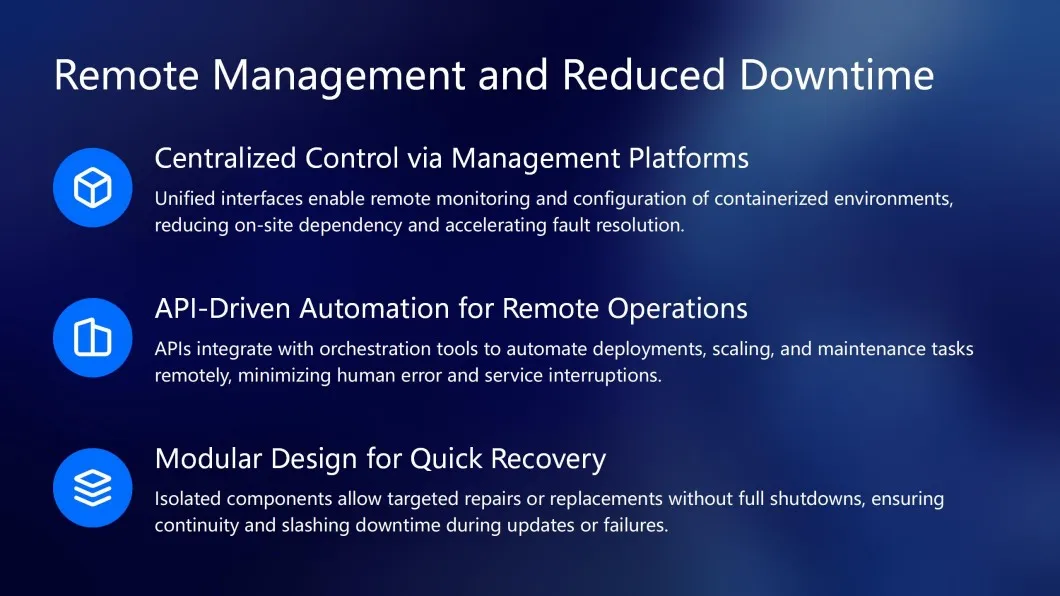 Remote Management and Reduced Downtime

Centralized Control via Management Platforms

Unified interfaces enable remote monitoring and configuration of containerized environments, reducing on-site dependency and accelerating fault resolution.

API-Driven Automation for Remote Operations

APIs integrate with orchestration tools to automate deployments, scaling, and maintenance tasks remotely, minimizing human error and service interruptions.

Modular Design for Quick Recovery

Isolated components allow targeted repairs or replacements without full shutdowns, ensuring continuity and slashing downtime during updates or failures.